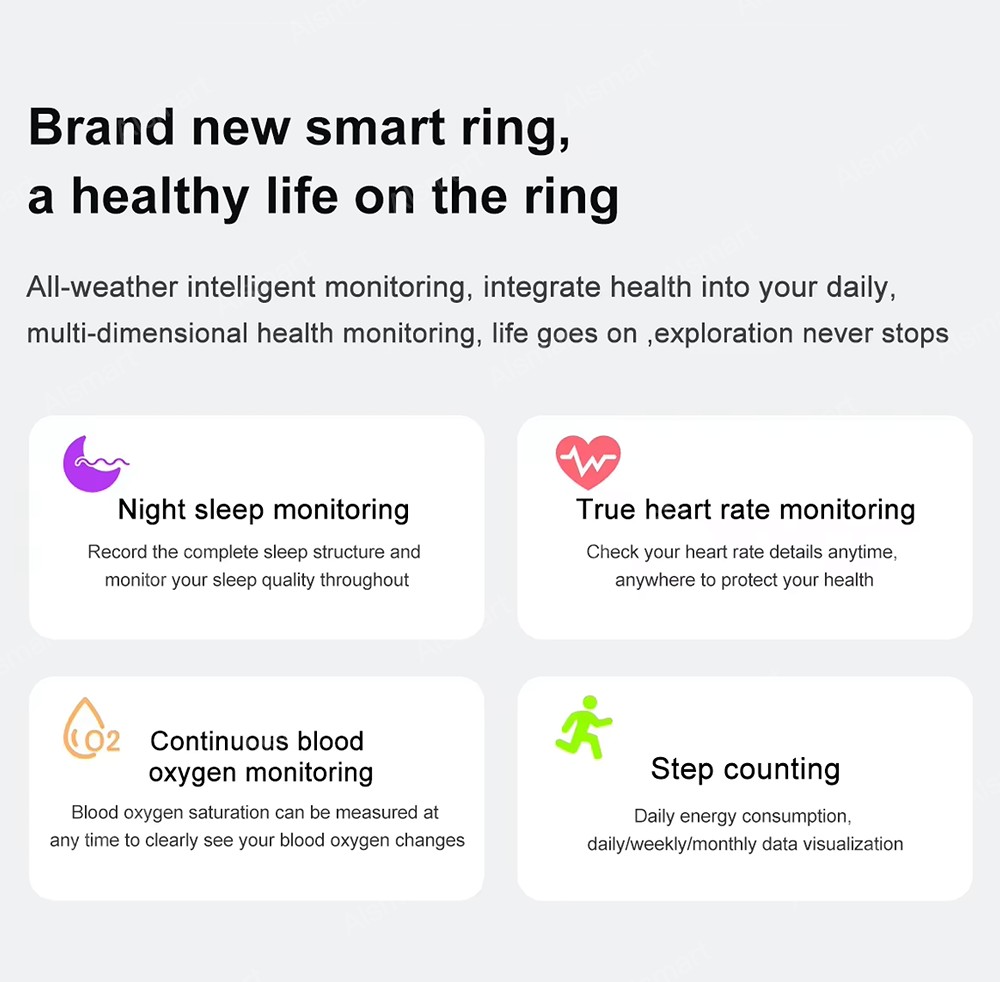 Brand new smart ring,
a healthy life on the ring

All-weather intelligent monitoring, integrate health into your daily, multi-dimensional health monitoring, life goes on ,exploration never stops

Night sleep monitoring

Record the complete sleep structure and monitor your sleep quality throughout

True heart rate monitoring

Check your heart rate details anytime, anywhere to protect your health

O2

Continuous blood oxygen monitoring

Blood oxygen saturation can be measured at any time to clearly see your blood oxygen changes

Step counting

Daily energy consumption, daily/weekly/monthly data visualization